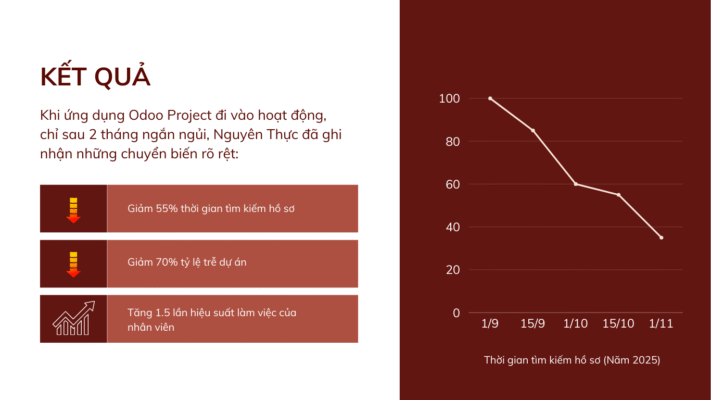 KẾT QUẢ

Khi ứng dụng Odoo Project đi vào hoạt động, chỉ sau 2 tháng ngắn ngủi, Nguyên Thực đã ghi nhận những chuyển biến rõ rệt:

Giảm 55% thời gian tìm kiếm hồ sơ

Giảm 70% tỷ lệ trễ dự án

Tăng 1.5 lần hiệu suất làm việc của nhân viên

100
80
60
40
20
0
1/9
15/9
1/10
15/10
1/11

Thời gian tìm kiếm hồ sơ (Năm 2025)